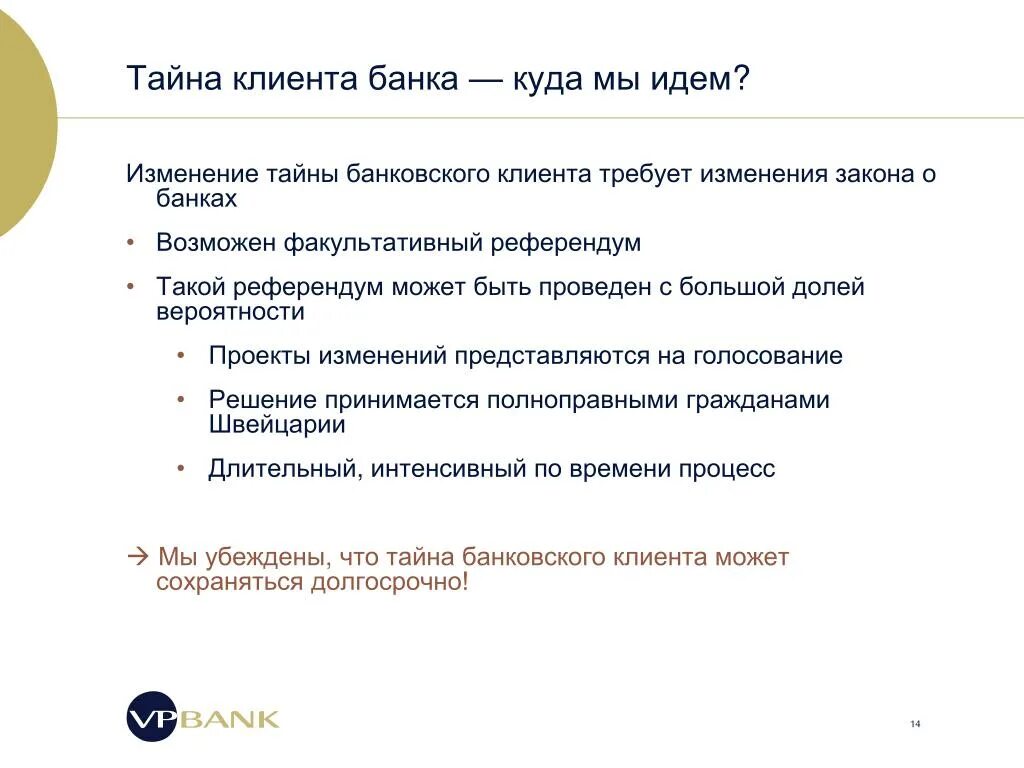 Тайна клиента банка — куда мы идем?

Изменение тайны банковского клиента требует изменения закона о банках

• Возможен факультативный референдум

• Такой референдум может быть проведен с большой долей вероятности

• Проекты изменений представляются на голосование

• Решение принимается полноправными гражданами Швейцарии

• Длительный, интенсивный по времени процесс

→ Мы убеждены, что тайна банковского клиента может сохраняться долгосрочно!

VP BANK

14